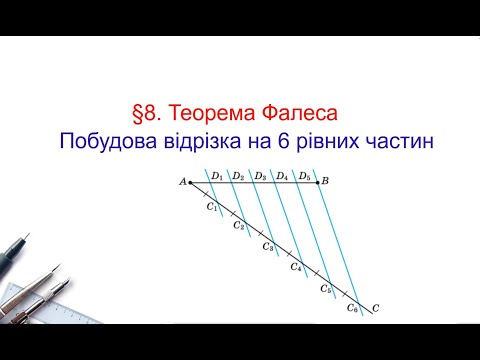 §8. Теорема Фалеса
Побудова відрізка на 6 рівних частин

$A$ $D_1$ $D_2$ $D_3$ $D_4$ $D_5$ $B$
$C_1$ $C_2$ $C_3$ $C_4$ $C_5$ $C_6$ $C$